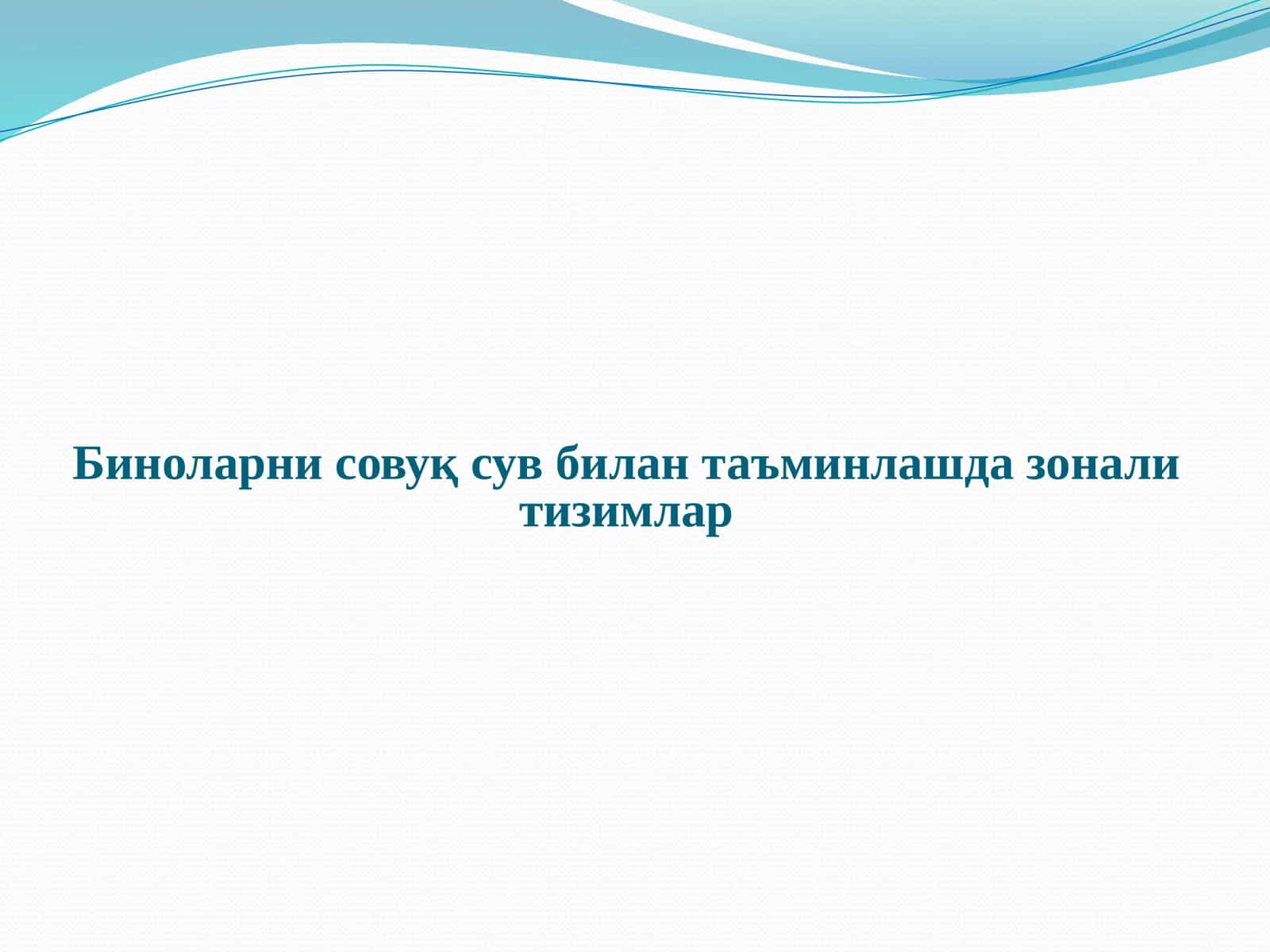 Биноларни совуқ сув билан таъминлашда зонали тизимлар